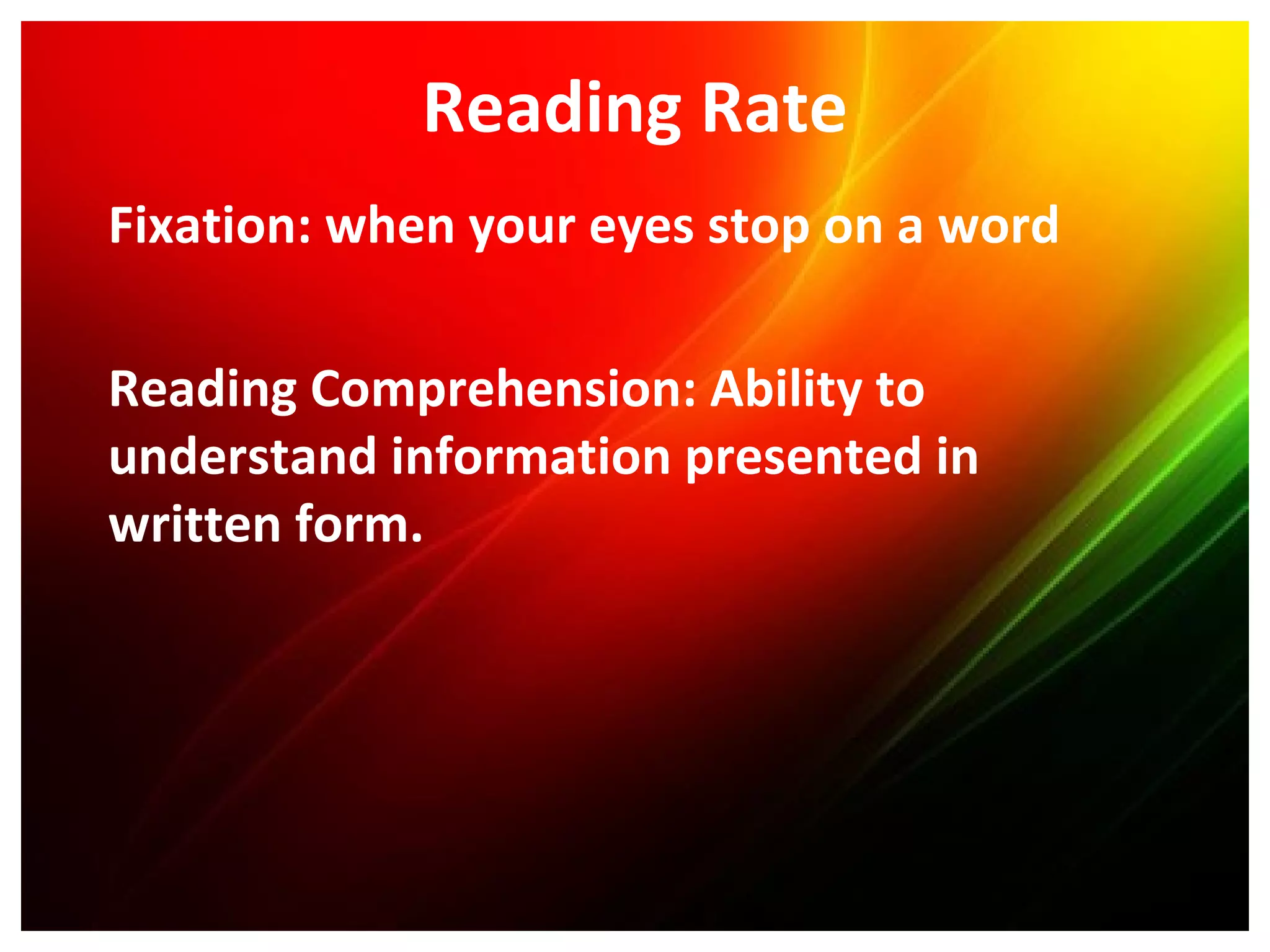 Reading Rate

Fixation: when your eyes stop on a word

Reading Comprehension: Ability to understand information presented in written form.